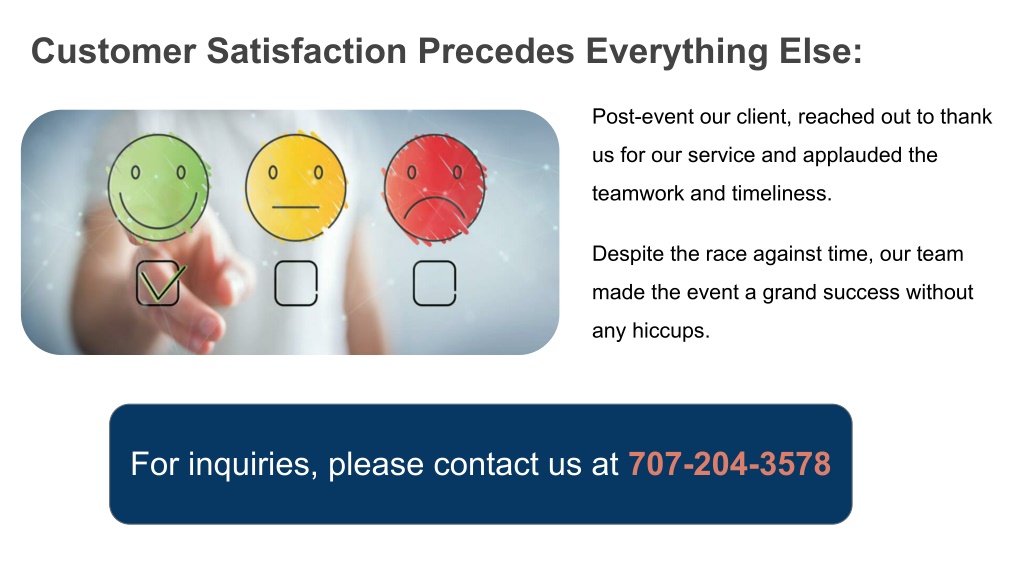 Customer Satisfaction Precedes Everything Else:

Post-event our client, reached out to thank us for our service and applauded the teamwork and timeliness.

Despite the race against time, our team made the event a grand success without any hiccups.

For inquiries, please contact us at 707-204-3578